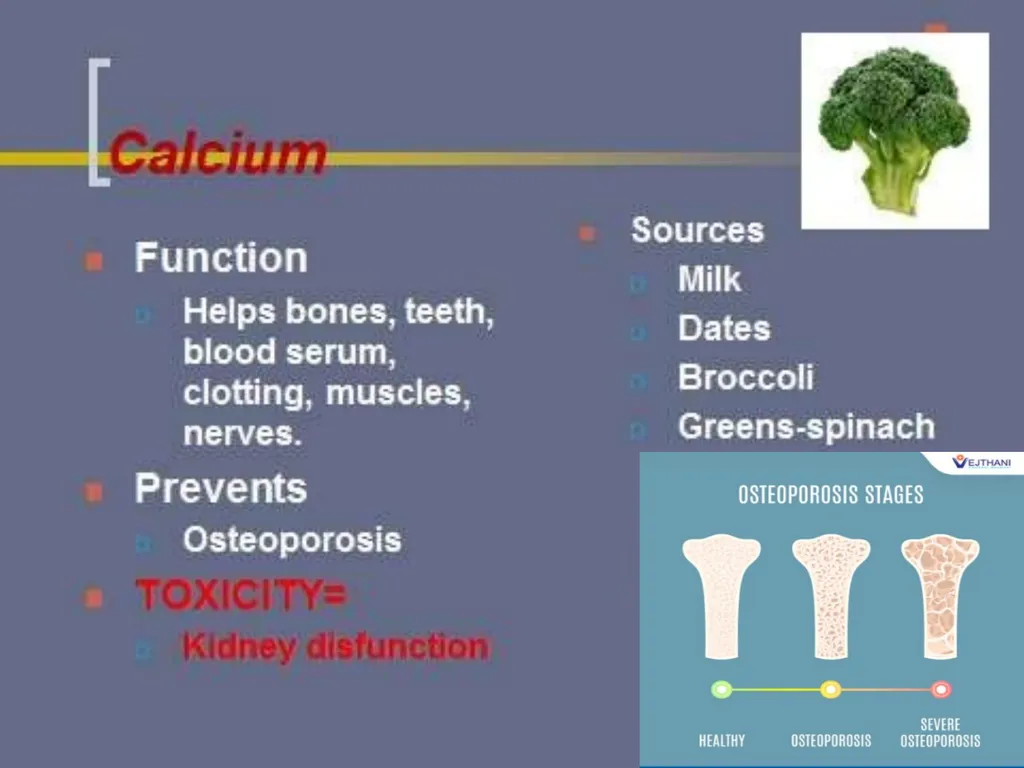 Calcium

Function
Helps bones, teeth, blood serum, clotting, muscles, nerves.

Prevents
Osteoporosis

TOXICITY=
Kidney disfunction

Sources
Milk
Dates
Broccoli
Greens-spinach

VEJTHANI
OSTEOPOROSIS STAGES
HEALTHY
OSTEOPOROSIS
SEVERE OSTEOPOROSIS